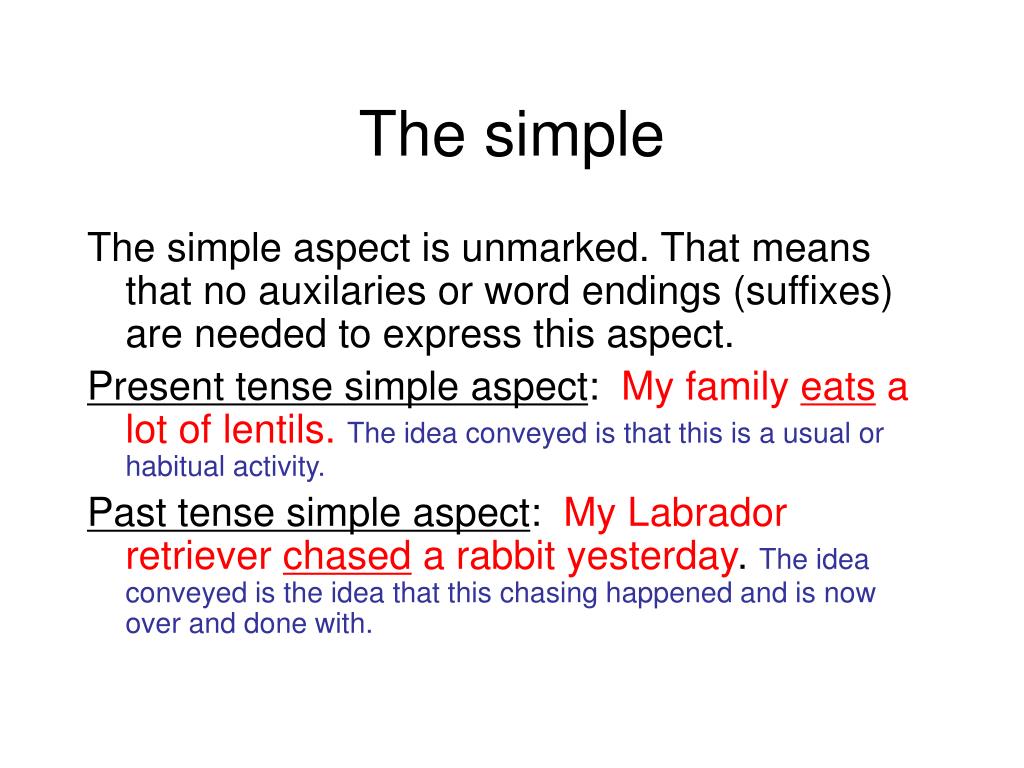 The simple

The simple aspect is unmarked. That means that no auxilaries or word endings (suffixes) are needed to express this aspect.

Present tense simple aspect: My family eats a lot of lentils. The idea conveyed is that this is a usual or habitual activity.

Past tense simple aspect: My Labrador retriever chased a rabbit yesterday. The idea conveyed is the idea that this chasing happened and is now over and done with.